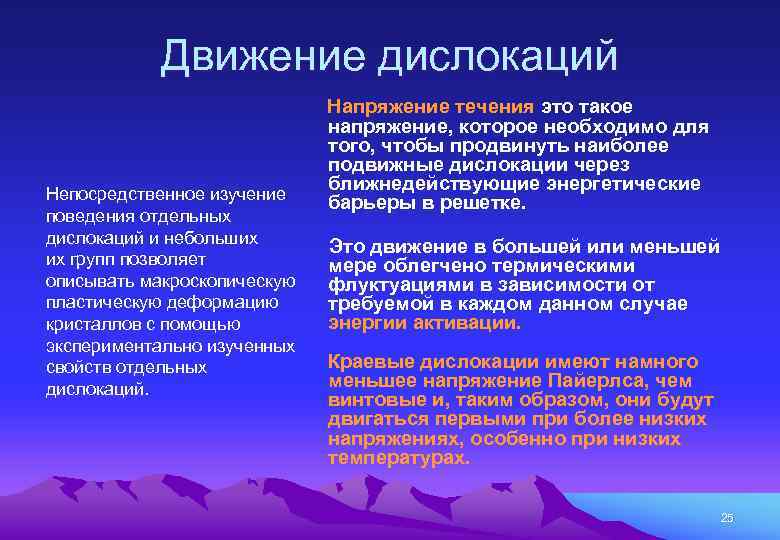 Движение дислокаций

Непосредственное изучение поведения отдельных дислокаций и небольших их групп позволяет описывать макроскопическую пластическую деформацию кристаллов с помощью экспериментально изученных свойств отдельных дислокаций.

Напряжение течения это такое напряжение, которое необходимо для того, чтобы продвинуть наиболее подвижные дислокации через ближнедействующие энергетические барьеры в решетке.

Это движение в большей или меньшей мере облегчено термическими флуктуациями в зависимости от требуемой в каждом данном случае энергии активации.

Краевые дислокации имеют намного меньшее напряжение Пайерлса, чем винтовые и, таким образом, они будут двигаться первыми при более низких напряжениях, особенно при низких температурах.

25